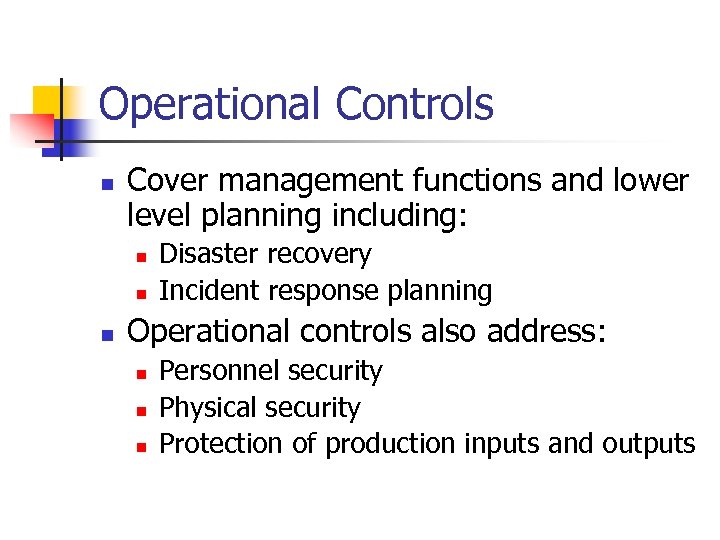 Operational Controls

- Cover management functions and lower level planning including:
  - Disaster recovery
  - Incident response planning
- Operational controls also address:
  - Personnel security
  - Physical security
  - Protection of production inputs and outputs